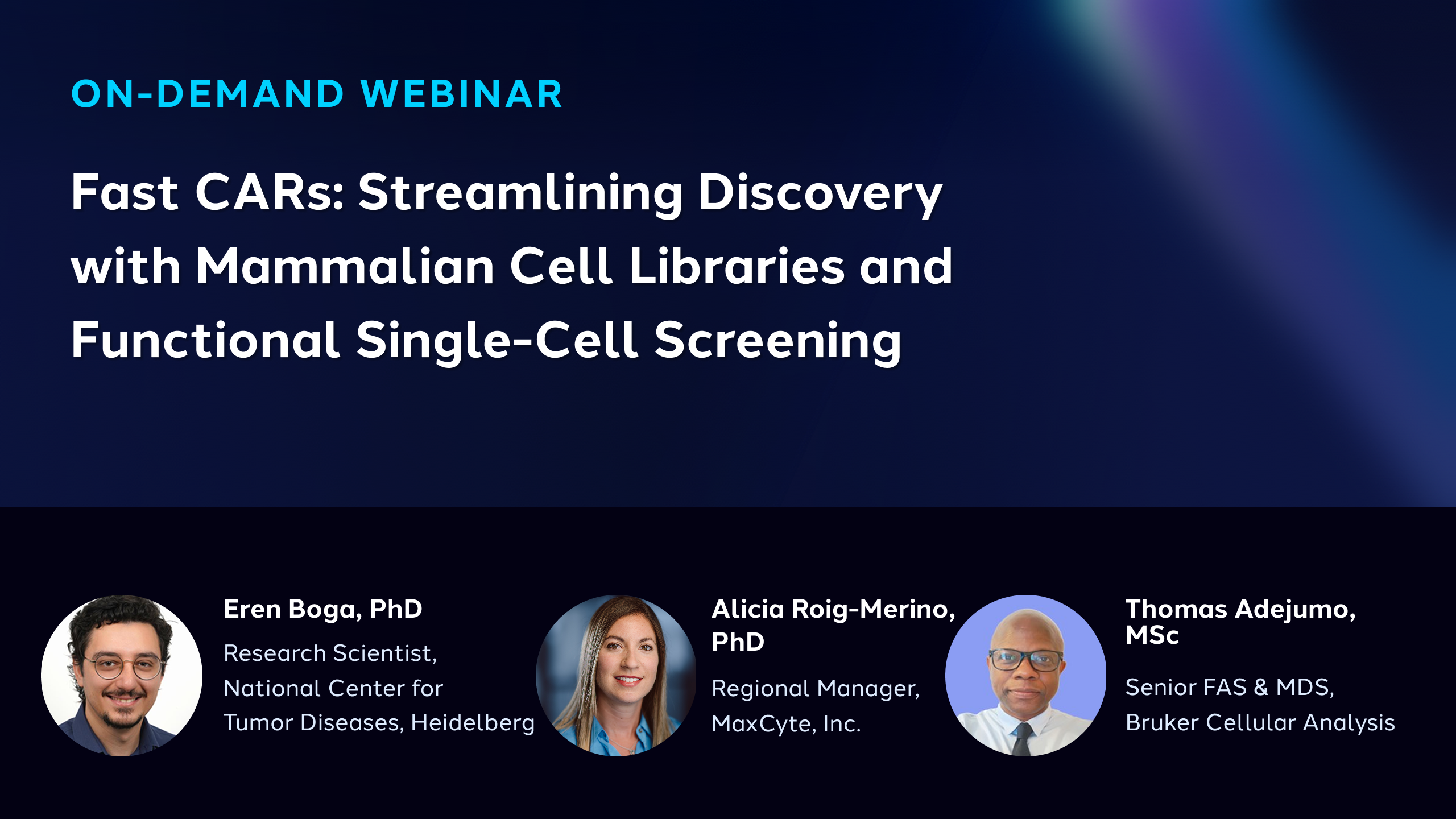 ON-DEMAND WEBINAR

Fast CARs: Streamlining Discovery with Mammalian Cell Libraries and Functional Single-Cell Screening

Eren Boga, PhD

Research Scientist, National Center for Tumor Diseases, Heidelberg

Alicia Roig-Merino, PhD

Regional Manager, MaxCyte, Inc.

Thomas Adejumo, MSc

Senior FAS & MDS, Bruker Cellular Analysis